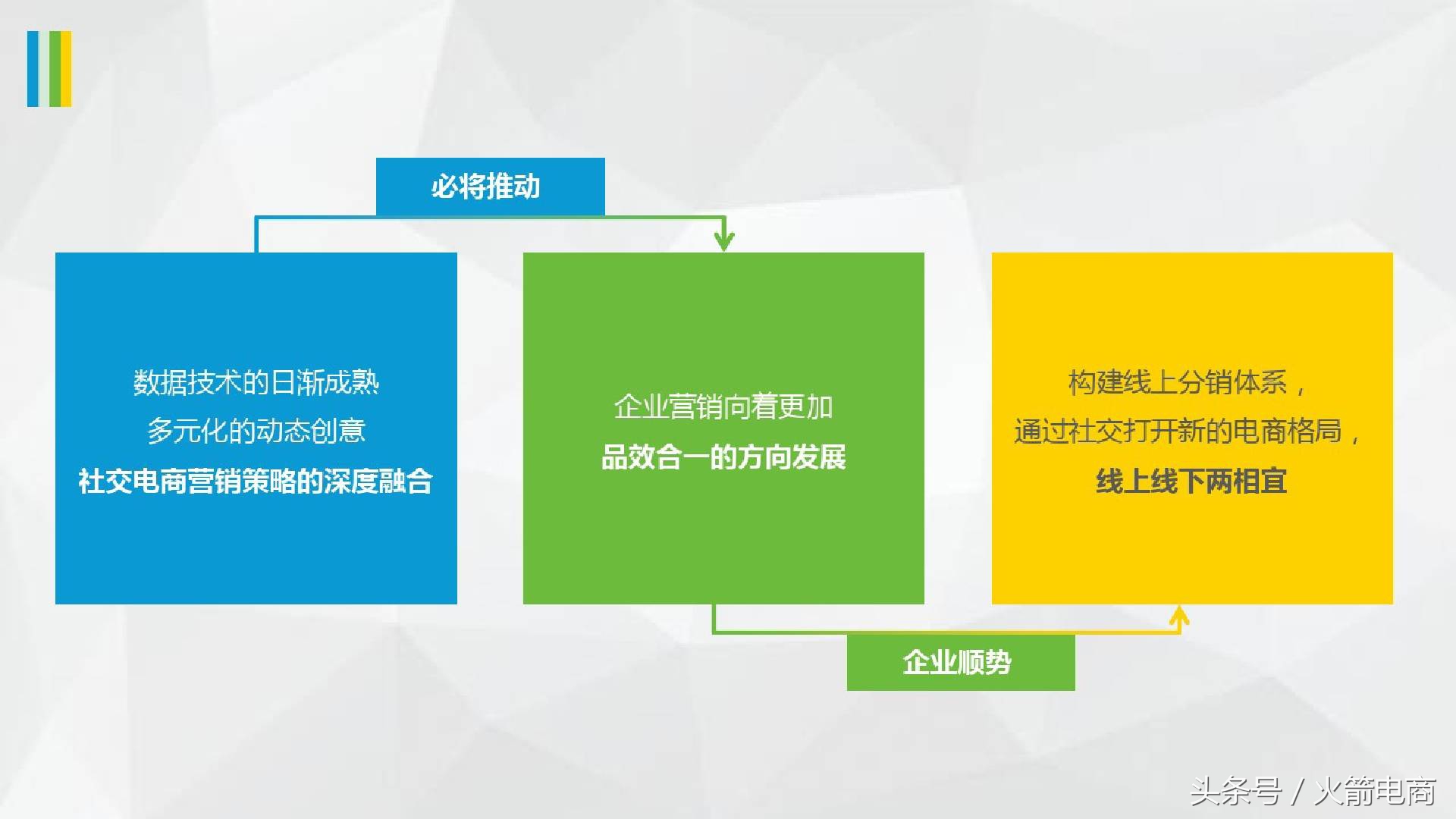 必将推动

数据技术的日渐成熟
多元化的动态创意
社交电商营销策略的深度融合

企业营销向着更加
品效合一的方向发展

构建线上分销体系，
通过社交打开新的电商格局，
线上线下两相宜

企业顺势

头条号 / 火箭电商